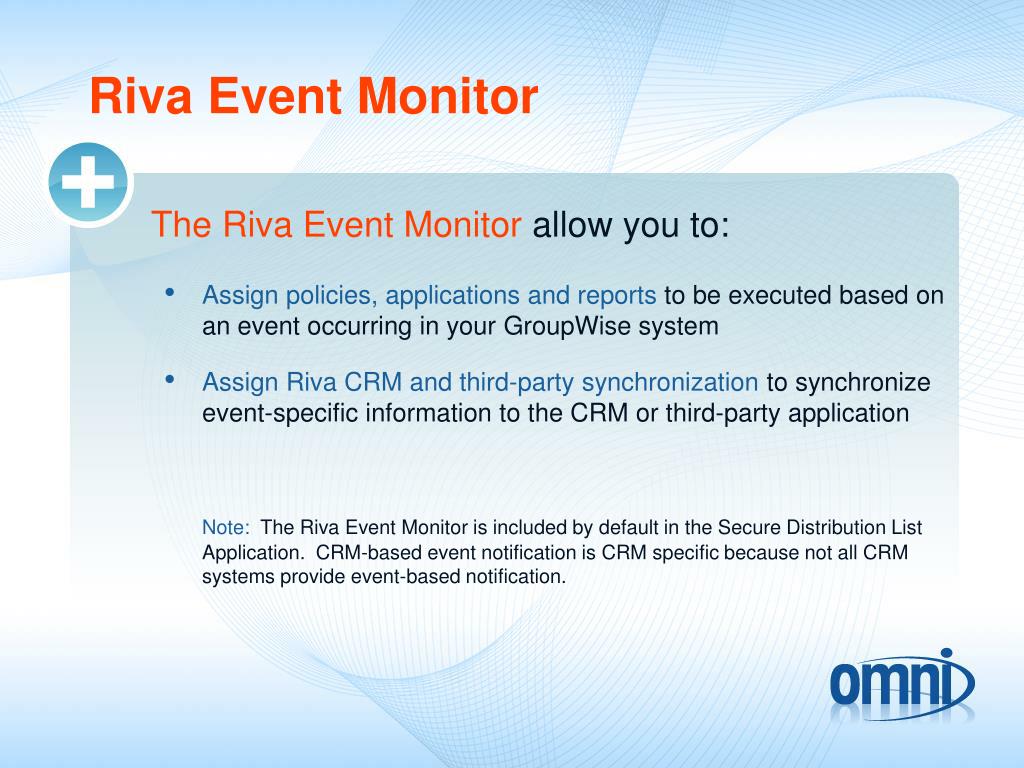 Riva Event Monitor

The Riva Event Monitor allow you to:

• Assign policies, applications and reports to be executed based on an event occurring in your GroupWise system

• Assign Riva CRM and third-party synchronization to synchronize event-specific information to the CRM or third-party application

Note: The Riva Event Monitor is included by default in the Secure Distribution List Application. CRM-based event notification is CRM specific because not all CRM systems provide event-based notification.

omni